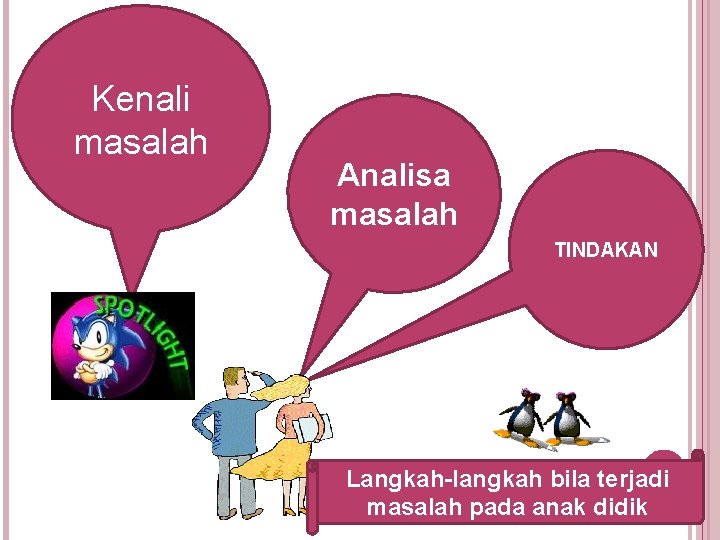 Kenali masalah

Analisa masalah

TINDAKAN

SPOTLIGHT

Langkah-langkah bila terjadi masalah pada anak didik